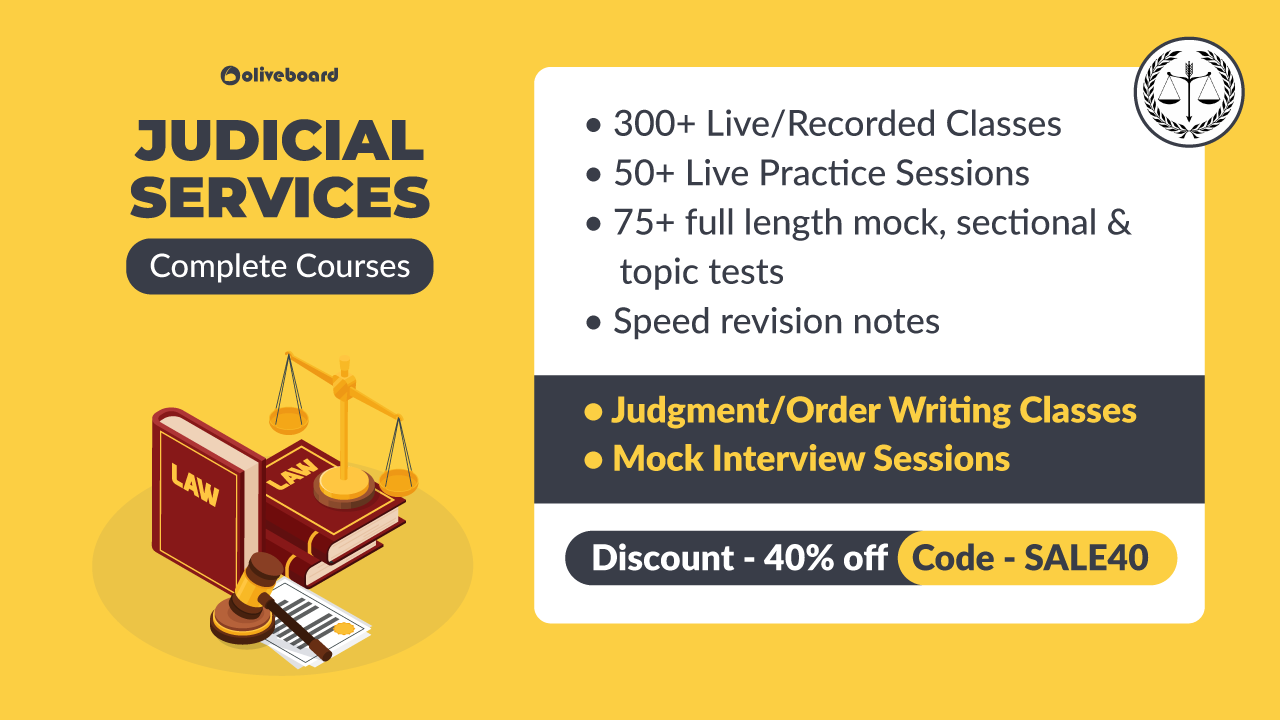 oliveboard

JUDICIAL SERVICES

Complete Courses

LAW

LAW

• 300+ Live/Recorded Classes
• 50+ Live Practice Sessions
• 75+ full length mock, sectional & topic tests
• Speed revision notes

• Judgment/Order Writing Classes
• Mock Interview Sessions

Discount - 40% off Code - SALE40